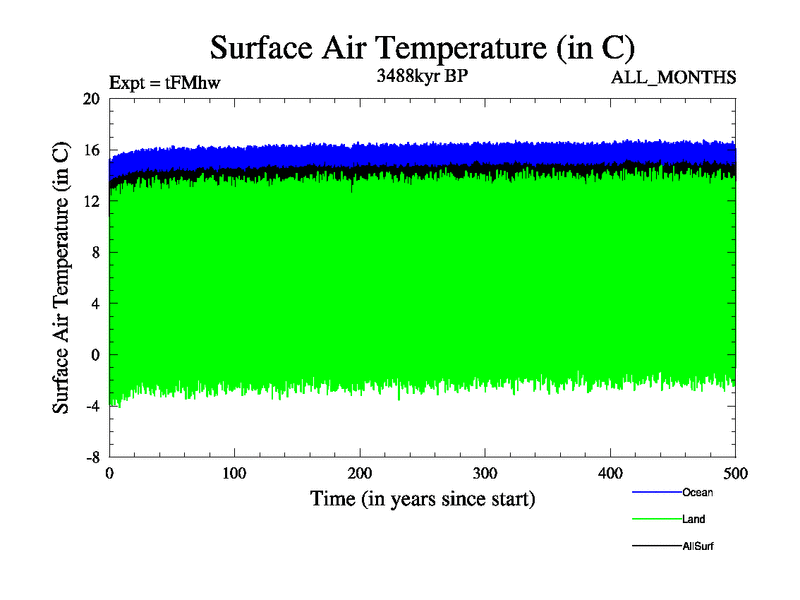 Surface Air Temperature (in C)

Expt = tFMhw

3488kyr BP

ALL_MONTHS

Surface Air Temperature (in C)

20
16
12
8
4
0
-4
-8

0
100
200
300
400
500

Time (in years since start)

Ocean
Land
AllSurf